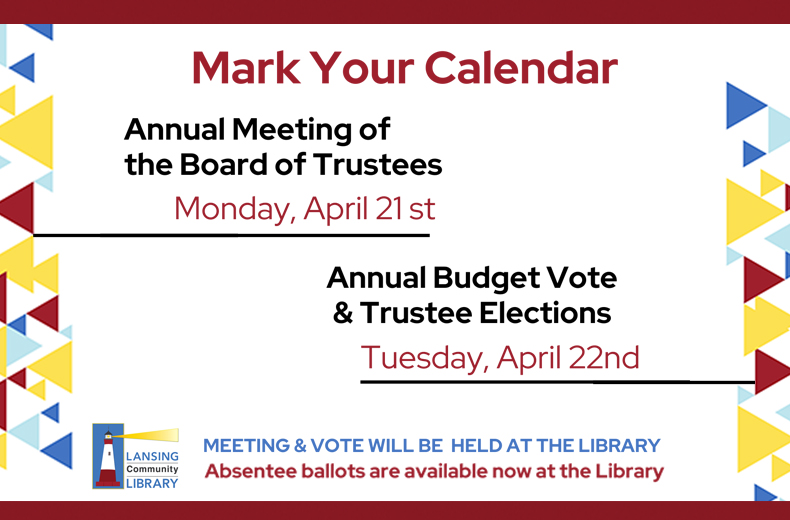 Mark Your Calendar

Annual Meeting of the Board of Trustees

Monday, April 21st

Annual Budget Vote & Trustee Elections

Tuesday, April 22nd

LANSING Community LIBRARY

MEETING & VOTE WILL BE HELD AT THE LIBRARY
Absentee ballots are available now at the Library